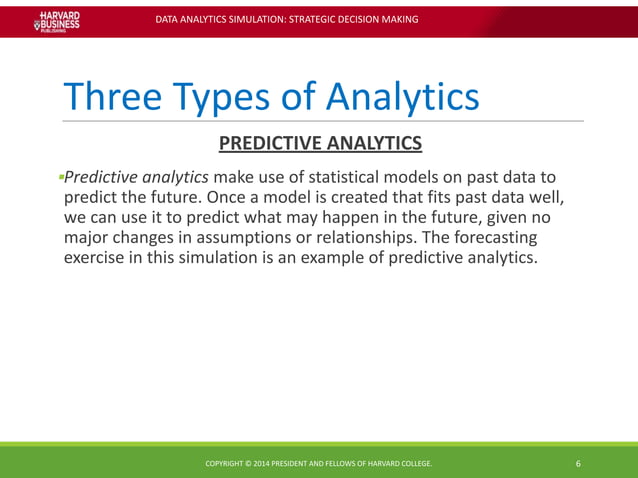 HARVARD BUSINESS PUBLISHING

DATA ANALYTICS SIMULATION: STRATEGIC DECISION MAKING

Three Types of Analytics

PREDICTIVE ANALYTICS

▪Predictive analytics make use of statistical models on past data to predict the future. Once a model is created that fits past data well, we can use it to predict what may happen in the future, given no major changes in assumptions or relationships. The forecasting exercise in this simulation is an example of predictive analytics.

COPYRIGHT © 2014 PRESIDENT AND FELLOWS OF HARVARD COLLEGE.

6